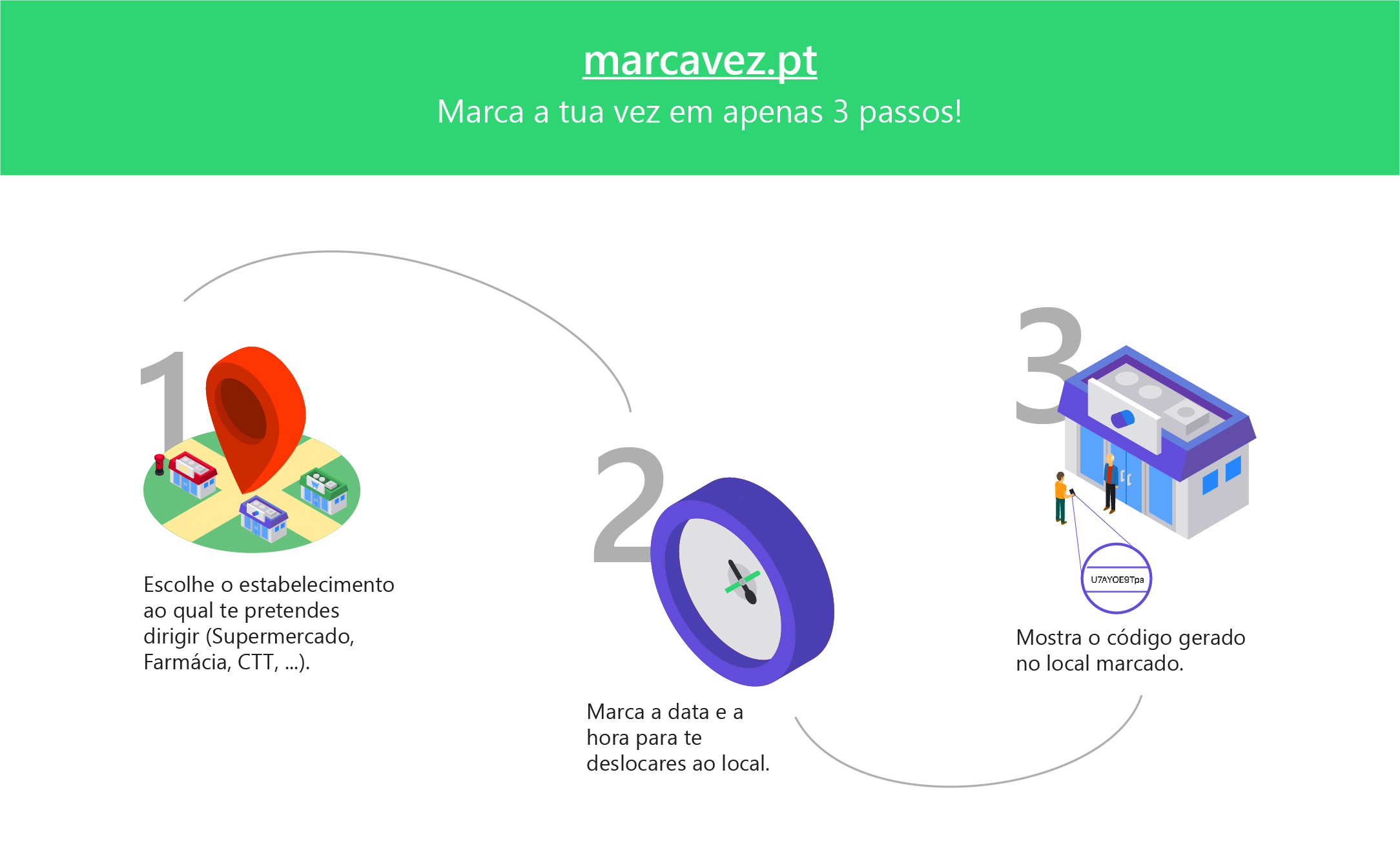 marcavez.pt

Marca a tua vez em apenas 3 passos!

1

Escolhe o estabelecimento ao qual te pretendes dirigir (Supermercado, Farmácia, CTT, ...).

2

Marca a data e a hora para te deslocares ao local.

3

U7AYOE9Tpa

Mostra o código gerado no local marcado.